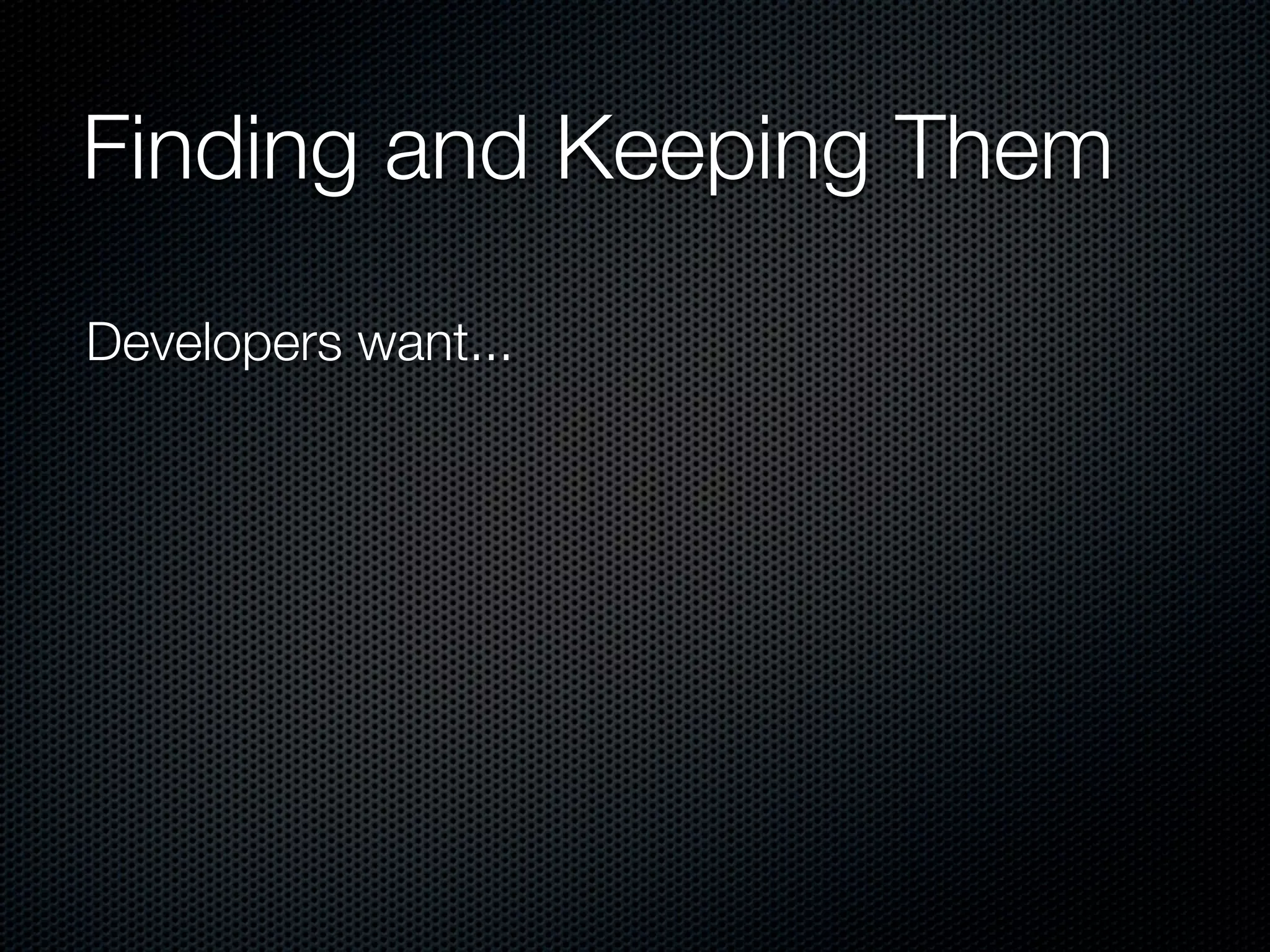 Finding and Keeping Them

Developers want...